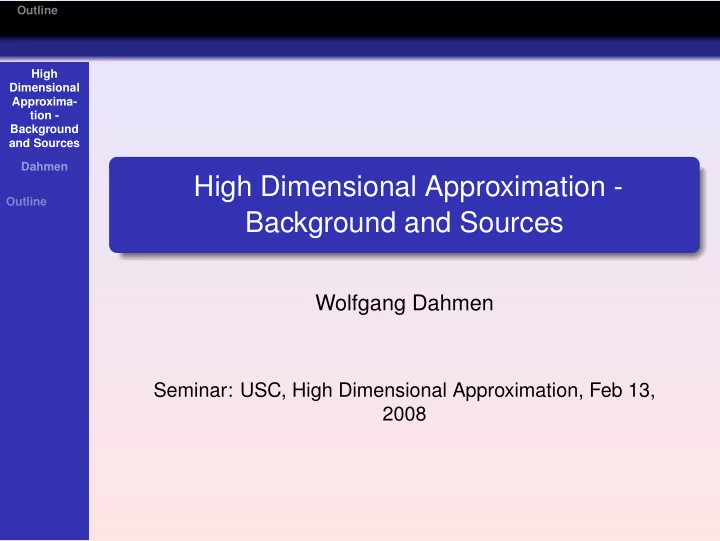 Outline

High Dimensional Approximation - Background and Sources

Dahmen

Outline

High Dimensional Approximation - Background and Sources

Wolfgang Dahmen

Seminar: USC, High Dimensional Approximation, Feb 13, 2008